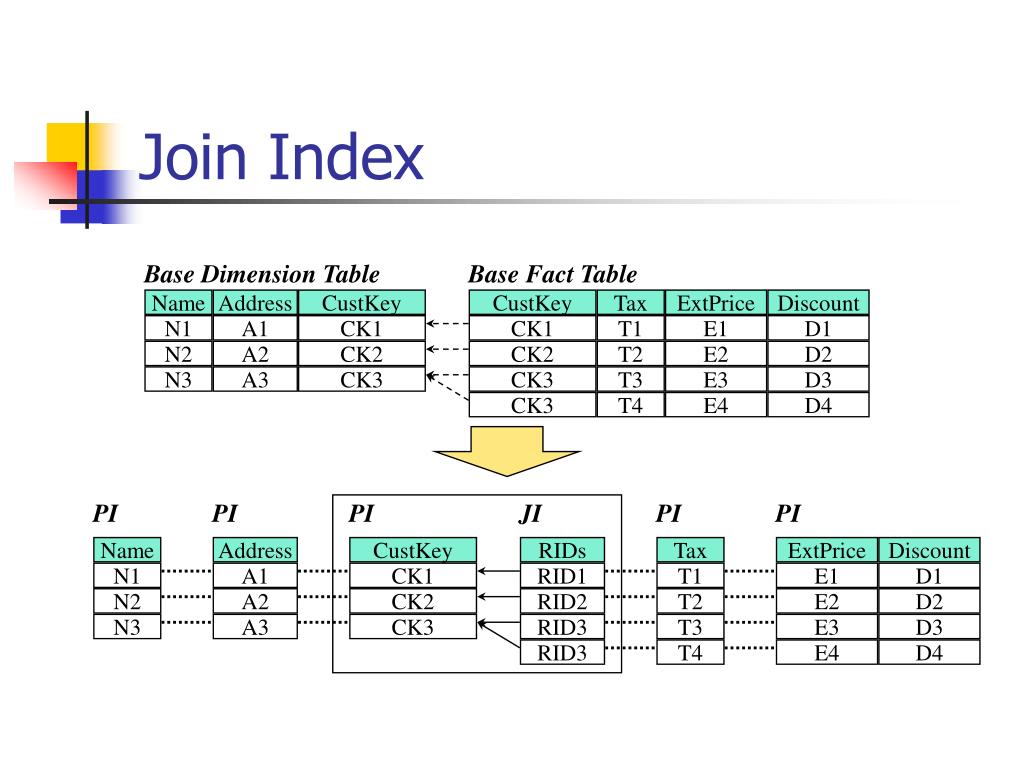 Join Index

Base Dimension Table

| Name | Address | CustKey |
|---|---|---|
| N1 | A1 | CK1 |
| N2 | A2 | CK2 |
| N3 | A3 | CK3 |

Base Fact Table

| CustKey | Tax | ExtPrice | Discount |
|---|---|---|---|
| CK1 | T1 | E1 | D1 |
| CK2 | T2 | E2 | D2 |
| CK3 | T3 | E3 | D3 |
| CK3 | T4 | E4 | D4 |

PI

| Name |
|---|
| N1 |
| N2 |
| N3 |

PI

| Address |
|---|
| A1 |
| A2 |
| A3 |

PI

| CustKey |
|---|
| CK1 |
| CK2 |
| CK3 |

JI

| RIDs |
|---|
| RID1 |
| RID2 |
| RID3 |
| RID3 |

PI

| Tax |
|---|
| T1 |
| T2 |
| T3 |
| T4 |

PI

| ExtPrice | Discount |
|---|---|
| E1 | D1 |
| E2 | D2 |
| E3 | D3 |
| E4 | D4 |